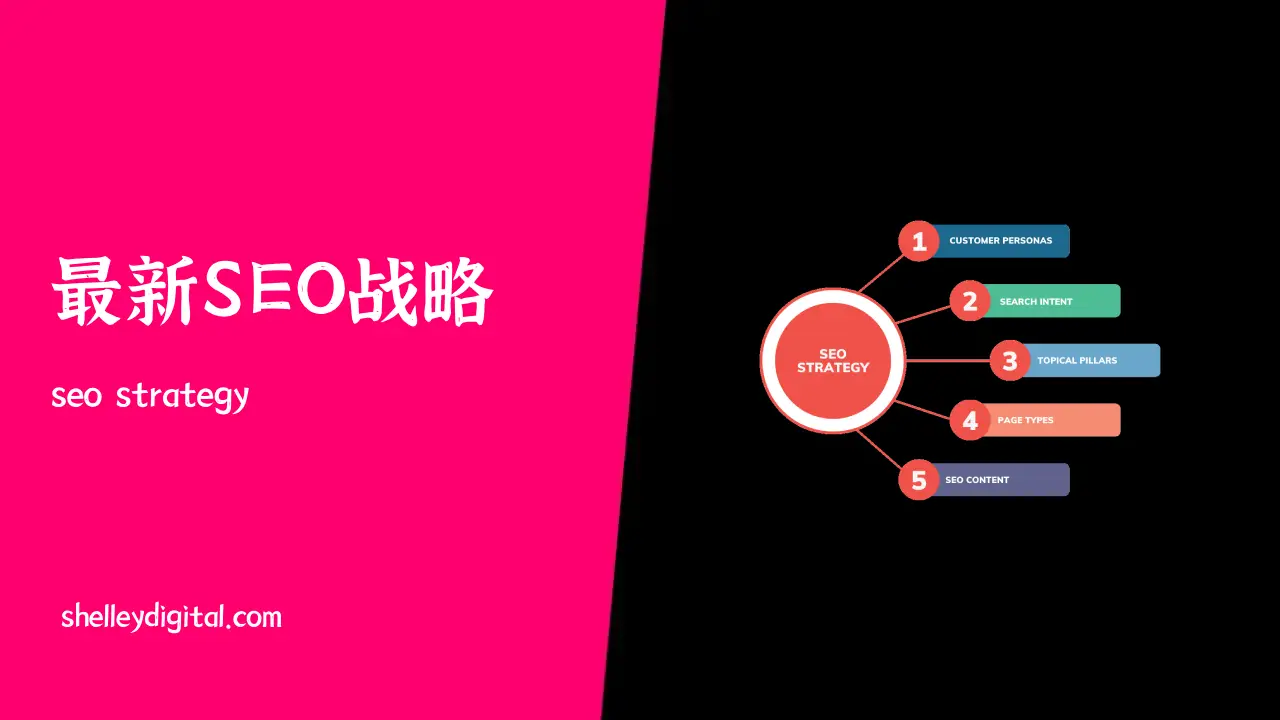 最新SEO战略

seo strategy

shelleydigital.com

SEO STRATEGY

1 CUSTOMER PERSONAS

2 SEARCH INTENT

3 TOPICAL PILLARS

4 PAGE TYPES

5 SEO CONTENT